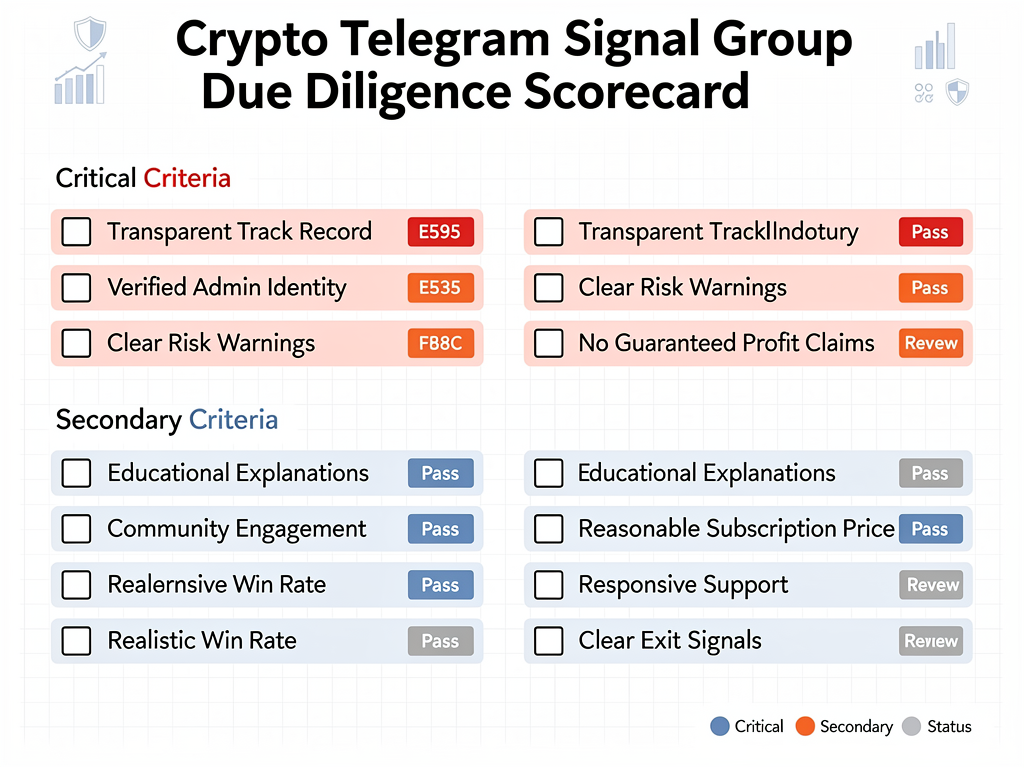 Crypto Telegram Signal Group Due Diligence Scorecard

Critical Criteria

Transparent Track Record E595

Verified Admin Identity E535

Clear Risk Warnings F88C

Transparent TrackIIndotury Pass

Clear Risk Warnings Pass

No Guaranteed Profit Claims Revew

Secondary Criteria

Educational Explanations Pass

Community Engagement Pass

Realernsive Win Rate Pass

Realistic Win Rate Pass

Educational Explanations Pass

Reasonable Subscription Price Pass

Responsive Support Revew

Clear Exit Signals Revew

Critical Secondary Status